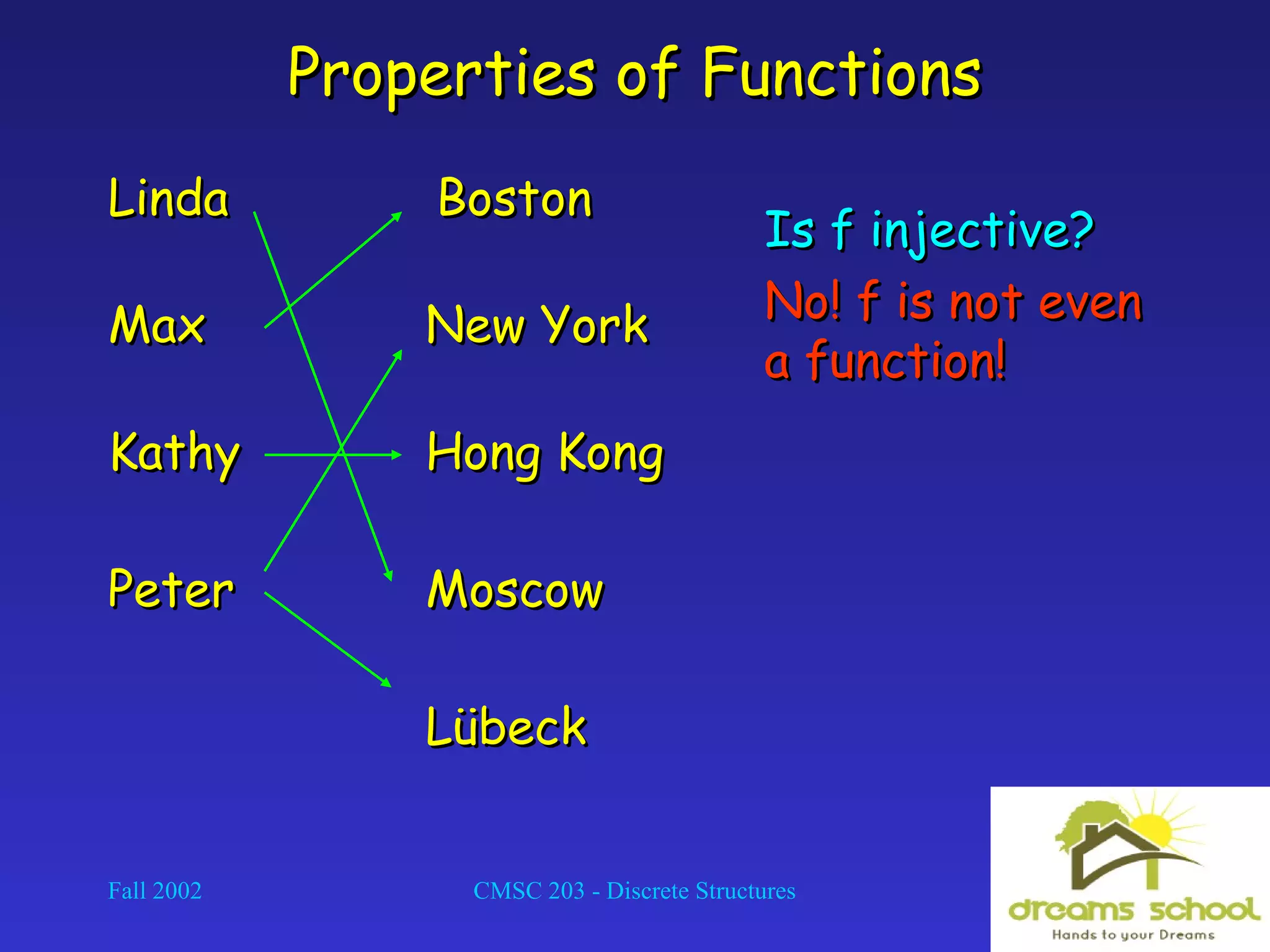 Properties of Functions

Linda

Max

Kathy

Peter

Boston

New York

Hong Kong

Moscow

Lübeck

Is f injective?

No! f is not even a function!

Fall 2002

CMSC 203 - Discrete Structures

dreams school
Hands to your Dreams